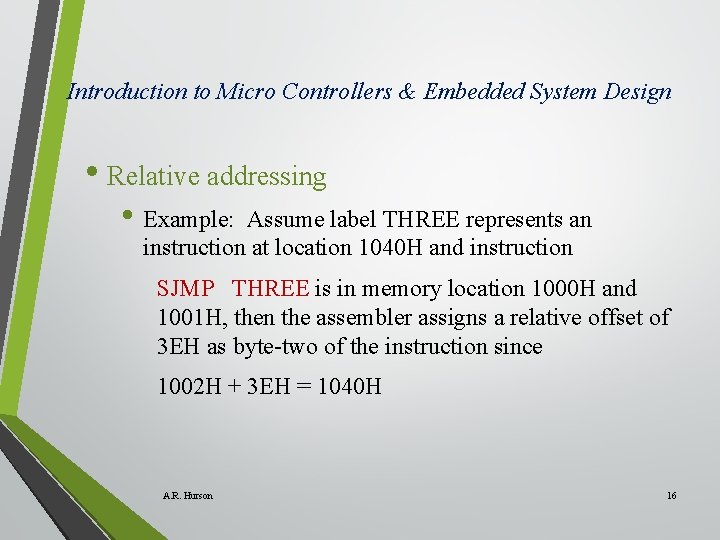 Introduction to Micro Controllers & Embedded System Design

• Relative addressing

• Example: Assume label THREE represents an instruction at location 1040H and instruction

SJMP THREE is in memory location 1000H and 1001H, then the assembler assigns a relative offset of 3EH as byte-two of the instruction since

1002H + 3EH = 1040H

A.R. Hurson

16